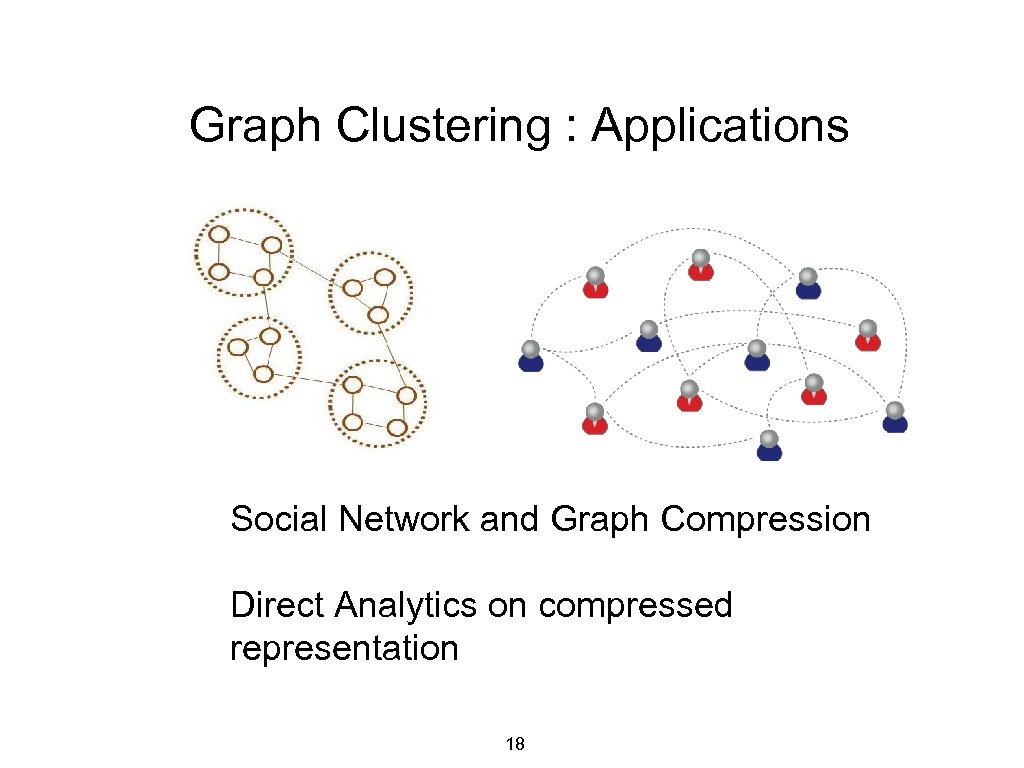 Graph Clustering : Applications

Social Network and Graph Compression

Direct Analytics on compressed representation

18